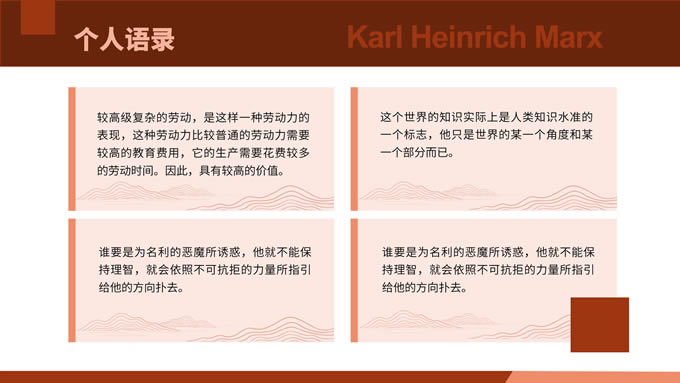 个人语录

Karl Heinrich Marx

较高级复杂的劳动，是这样一种劳动力的表现，这种劳动力比较普通的劳动力需要较高的教育费用，它的生产需要花费较多的劳动时间。因此，具有较高的价值。

这个世界的知识实际上是人类知识水准的一个标志，他只是世界的某一个角度和某一个部分而已。

谁要是为名利的恶魔所诱惑，他就不能保持理智，就会依照不可抗拒的力量所指引给他的方向扑去。

谁要是为名利的恶魔所诱惑，他就不能保持理智，就会依照不可抗拒的力量所指引给他的方向扑去。